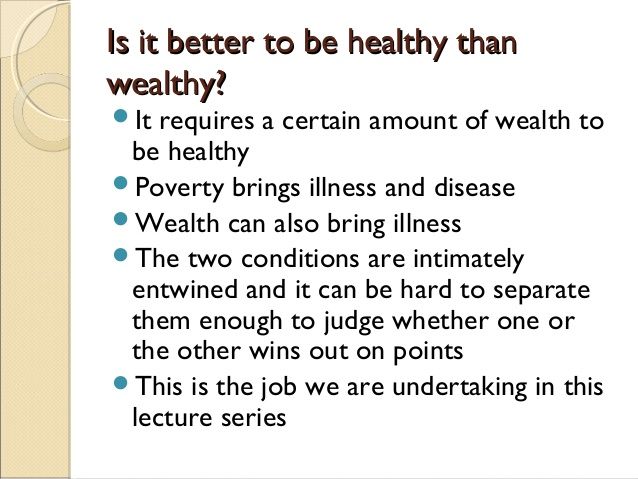 Is it better to be healthy than wealthy?

- It requires a certain amount of wealth to be healthy
- Poverty brings illness and disease
- Wealth can also bring illness
- The two conditions are intimately entwined and it can be hard to separate them enough to judge whether one or the other wins out on points
- This is the job we are undertaking in this lecture series